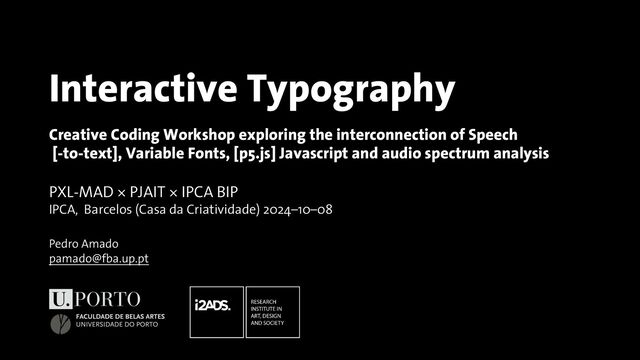 Interactive Typography

Creative Coding Workshop exploring the interconnection of Speech [-to-text], Variable Fonts, [p5.js] Javascript and audio spectrum analysis

PXL-MAD × PJAIT × IPCA BIP
IPCA, Barcelos (Casa da Criatividade) 2024–10–08

Pedro Amado
pamado@fba.up.pt

U.PORTO
FACULDADE DE BELAS ARTES
UNIVERSIDADE DO PORTO

i2ADS.
RESEARCH INSTITUTE IN ART, DESIGN AND SOCIETY